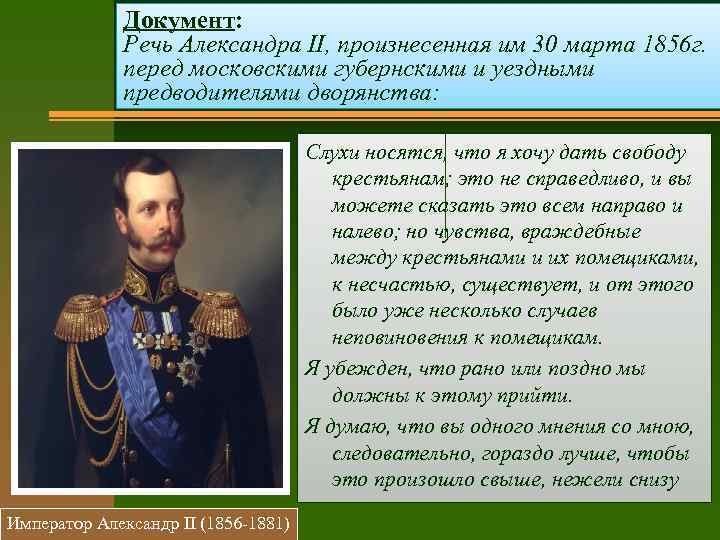 Документ:
Речь Александра II, произнесенная им 30 марта 1856г. перед московскими губернскими и уездными предводителями дворянства:

Слухи носятся, что я хочу дать свободу крестьянам; это не справедливо, и вы можете сказать это всем направо и налево; но чувства, враждебные между крестьянами и их помещиками, к несчастью, существует, и от этого было уже несколько случаев неповиновения к помещикам.

Я убежден, что рано или поздно мы должны к этому прийти.

Я думаю, что вы одного мнения со мною, следовательно, гораздо лучше, чтобы это произошло свыше, нежели снизу

Император Александр II (1856-1881)